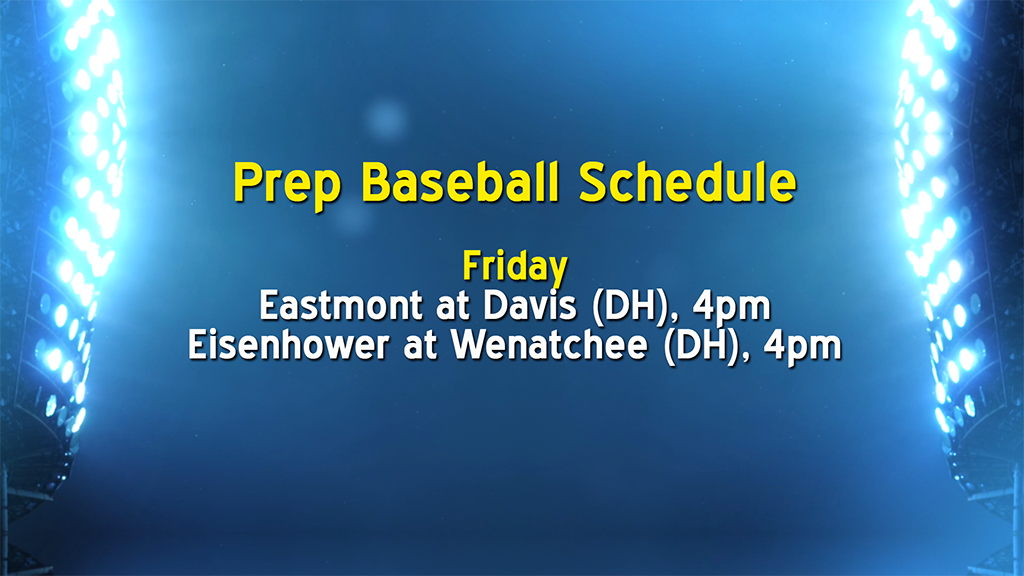 Prep Baseball Schedule

Friday
Eastmont at Davis (DH), 4pm
Eisenhower at Wenatchee (DH), 4pm